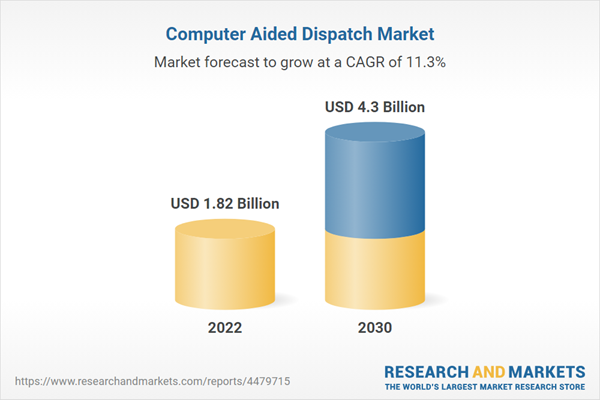 Computer Aided Dispatch Market

Market forecast to grow at a CAGR of 11.3%

USD 1.82 Billion

USD 4.3 Billion

2022

2030

https://www.researchandmarkets.com/reports/4479715

RESEARCH AND MARKETS
THE WORLD'S LARGEST MARKET RESEARCH STORE